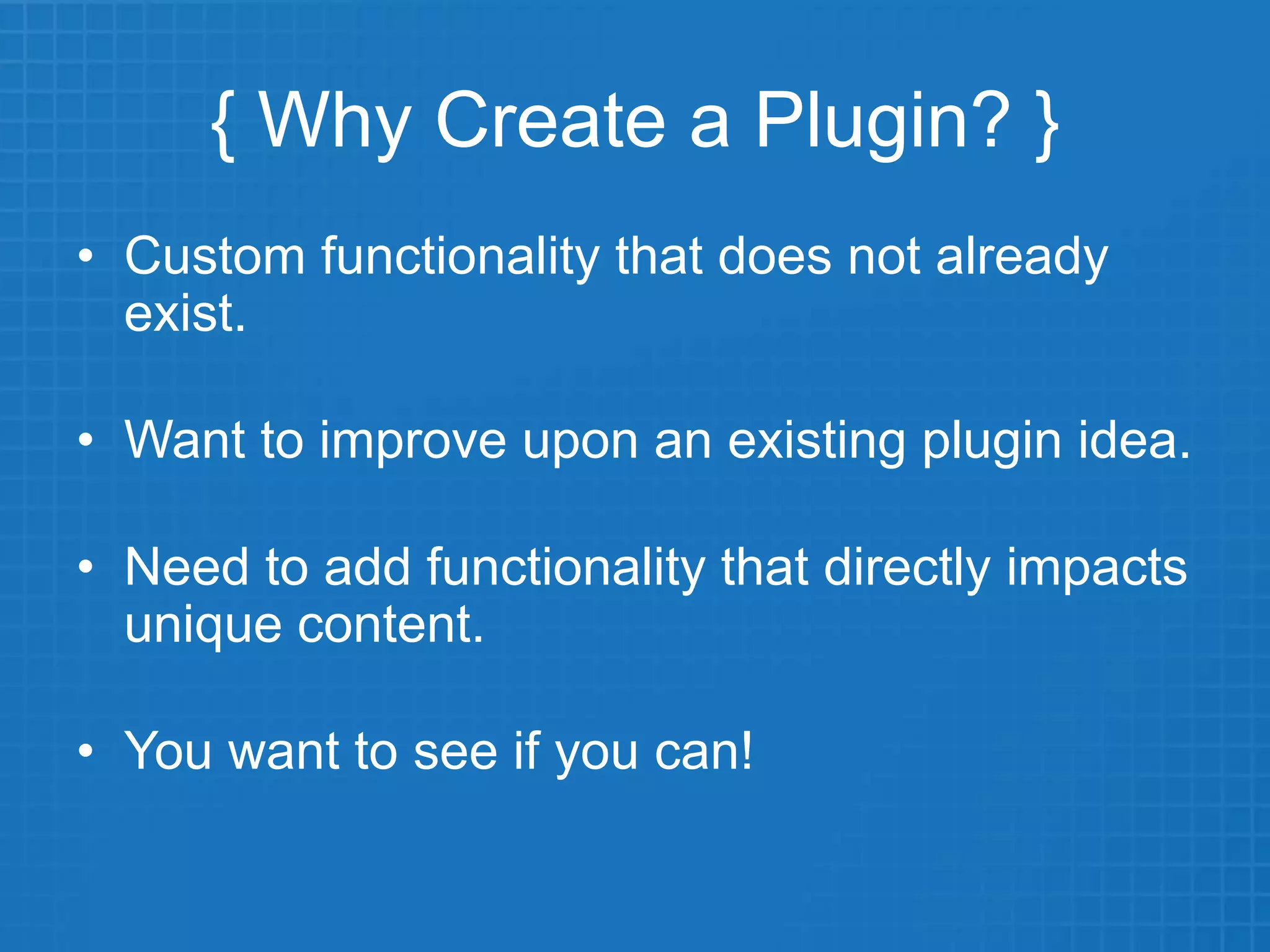 { Why Create a Plugin? }

• Custom functionality that does not already exist.

• Want to improve upon an existing plugin idea.

• Need to add functionality that directly impacts unique content.

• You want to see if you can!